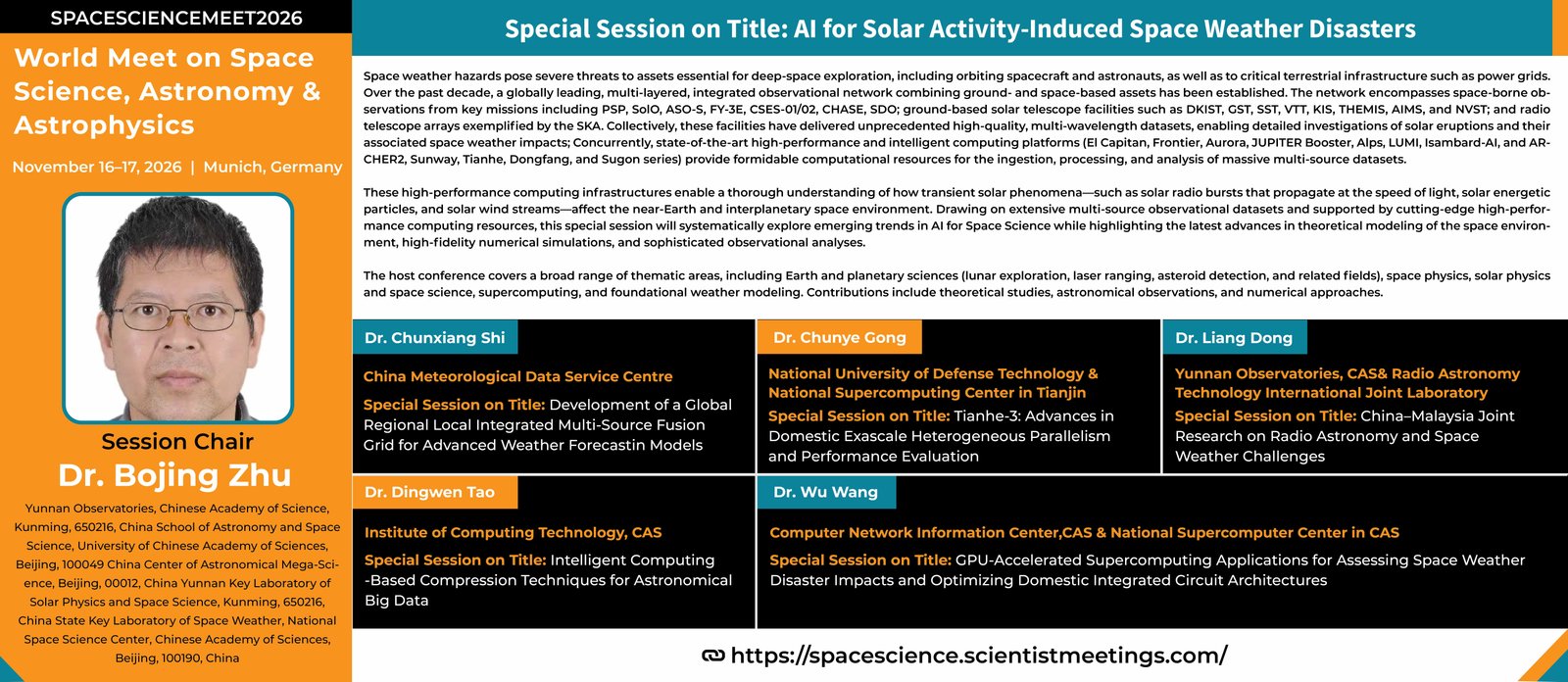 SPACESCIENCEMEET2026

World Meet on Space Science, Astronomy & Astrophysics

November 16–17, 2026 | Munich, Germany

Session Chair
Dr. Bojing Zhu

Yunnan Observatories, Chinese Academy of Science, Kunming, 650216, China School of Astronomy and Space Science, University of Chinese Academy of Sciences, Beijing, 100049 China Center of Astronomical Mega-Science, Beijing, 00012, China Yunnan Key Laboratory of Solar Physics and Space Science, Kunming, 650216, China State Key Laboratory of Space Weather, National Space Science Center, Chinese Academy of Sciences, Beijing, 100190, China

Special Session on Title: AI for Solar Activity-Induced Space Weather Disasters

Space weather hazards pose severe threats to assets essential for deep-space exploration, including orbiting spacecraft and astronauts, as well as to critical terrestrial infrastructure such as power grids. Over the past decade, a globally leading, multi-layered, integrated observational network combining ground- and space-based assets has been established. The network encompasses space-borne observations from key missions including PSP, SolO, ASO-S, FY-3E, CSES-01/02, CHASE, SDO; ground-based solar telescope facilities such as DKIST, GST, SST, VTT, KIS, THEMIS, AIMS, and NVST; and radio telescope arrays exemplified by the SKA. Collectively, these facilities have delivered unprecedented high-quality, multi-wavelength datasets, enabling detailed investigations of solar eruptions and their associated space weather impacts; Concurrently, state-of-the-art high-performance and intelligent computing platforms (El Capitan, Frontier, Aurora, JUPITER Booster, Alps, LUMI, Isambard-AI, and ARCHER2, Sunway, Tianhe, Dongfang, and Sugon series) provide formidable computational resources for the ingestion, processing, and analysis of massive multi-source datasets.

These high-performance computing infrastructures enable a thorough understanding of how transient solar phenomena—such as solar radio bursts that propagate at the speed of light, solar energetic particles, and solar wind streams—affect the near-Earth and interplanetary space environment. Drawing on extensive multi-source observational datasets and supported by cutting-edge high-performance computing resources, this special session will systematically explore emerging trends in AI for Space Science while highlighting the latest advances in theoretical modeling of the space environment, high-fidelity numerical simulations, and sophisticated observational analyses.

The host conference covers a broad range of thematic areas, including Earth and planetary sciences (lunar exploration, laser ranging, asteroid detection, and related fields), space physics, solar physics and space science, supercomputing, and foundational weather modeling. Contributions include theoretical studies, astronomical observations, and numerical approaches.

Dr. Chunxiang Shi
China Meteorological Data Service Centre
Special Session on Title: Development of a Global Regional Local Integrated Multi-Source Fusion Grid for Advanced Weather Forecastin Models

Dr. Chunye Gong
National University of Defense Technology & National Supercomputing Center in Tianjin
Special Session on Title: Tianhe-3: Advances in Domestic Exascale Heterogeneous Parallelism and Performance Evaluation

Dr. Liang Dong
Yunnan Observatories, CAS& Radio Astronomy Technology International Joint Laboratory
Special Session on Title: China–Malaysia Joint Research on Radio Astronomy and Space Weather Challenges

Dr. Dingwen Tao
Institute of Computing Technology, CAS
Special Session on Title: Intelligent Computing -Based Compression Techniques for Astronomical Big Data

Dr. Wu Wang
Computer Network Information Center,CAS & National Supercomputer Center in CAS
Special Session on Title: GPU-Accelerated Supercomputing Applications for Assessing Space Weather Disaster Impacts and Optimizing Domestic Integrated Circuit Architectures

https://spacescience.scientistmeetings.com/